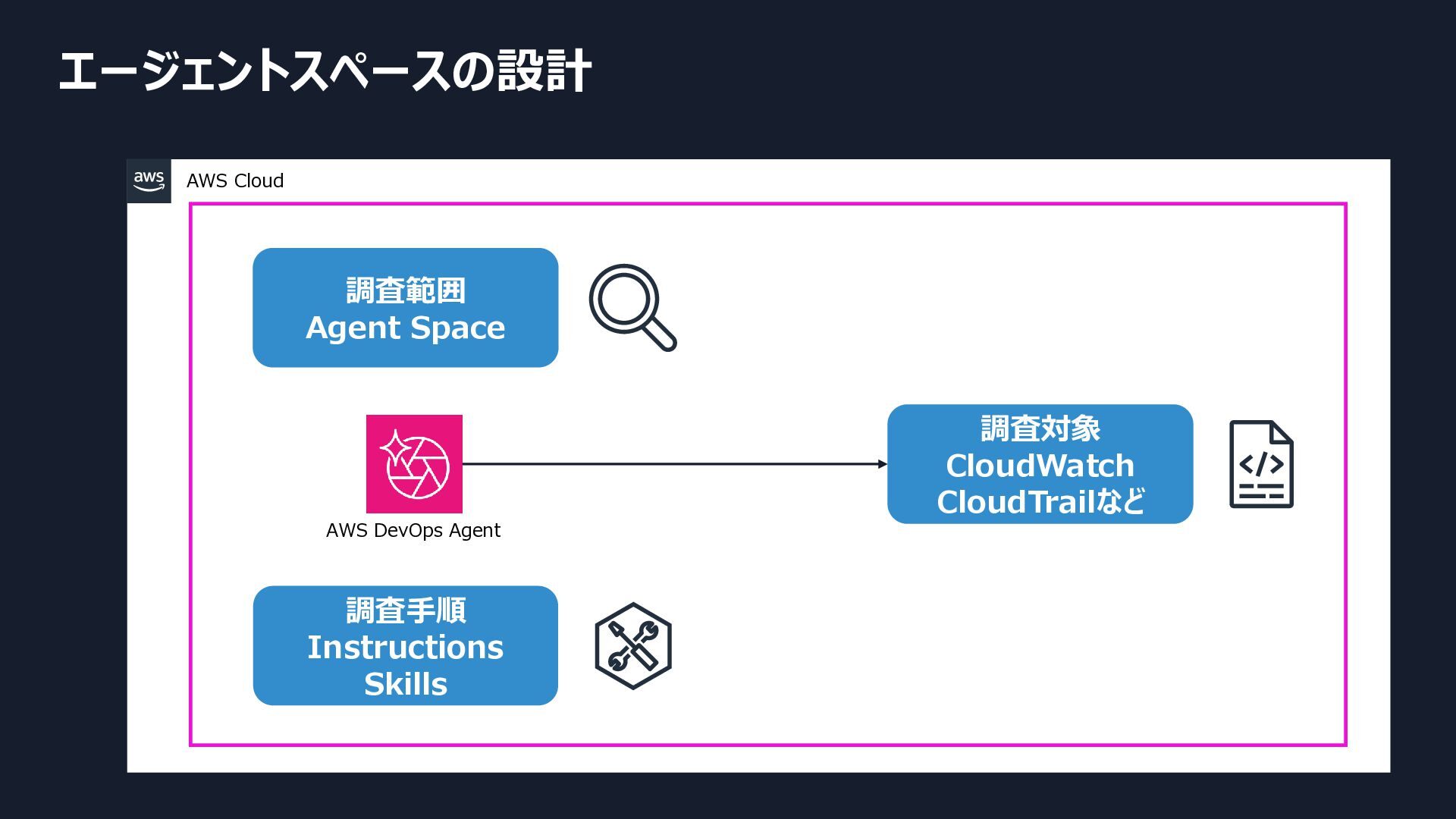 エージェントスペースの設計

aws

AWS Cloud

調査範囲
Agent Space

AWS DevOps Agent

調査対象
CloudWatch
CloudTrailなど

調査手順
Instructions
Skills